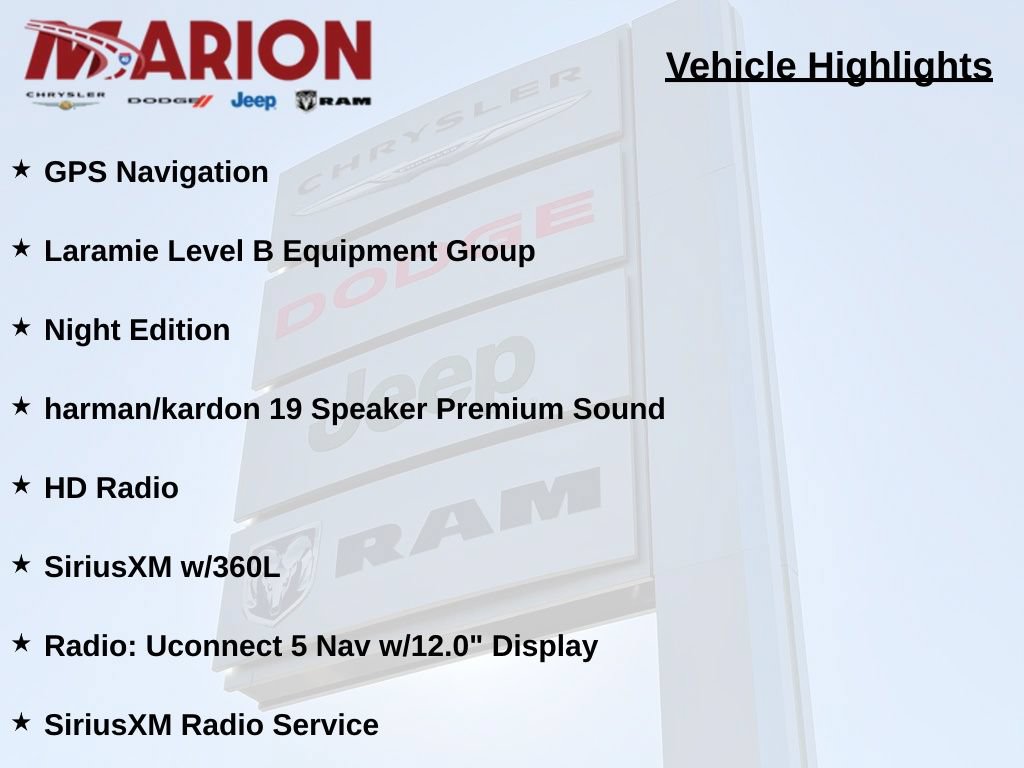 MARION
CHRYSLER DODGE Jeep RAM

Vehicle Highlights

★ GPS Navigation

★ Laramie Level B Equipment Group

★ Night Edition

★ harman/kardon 19 Speaker Premium Sound

★ HD Radio

★ SiriusXM w/360L

★ Radio: Uconnect 5 Nav w/12.0" Display

★ SiriusXM Radio Service

CHRYSLER
DODGE
Jeep
RAM